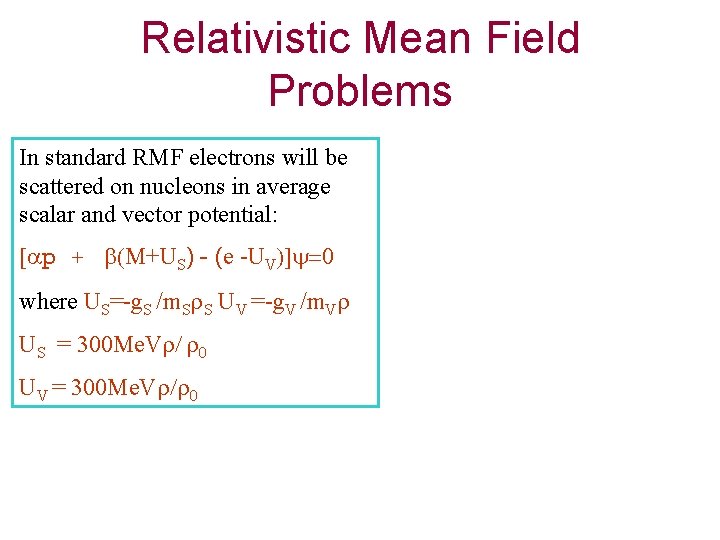 Relativistic Mean Field Problems

In standard RMF electrons will be scattered on nucleons in average scalar and vector potential:

$[\alpha p + \beta(M+U_S) - (e - U_V)]\psi=0$

where $U_S=-g_S/m_S\rho_S$ $U_V=-g_V/m_V\rho$

$U_S = 300MeV\rho/\rho_0$

$U_V = 300MeV\rho/\rho_0$